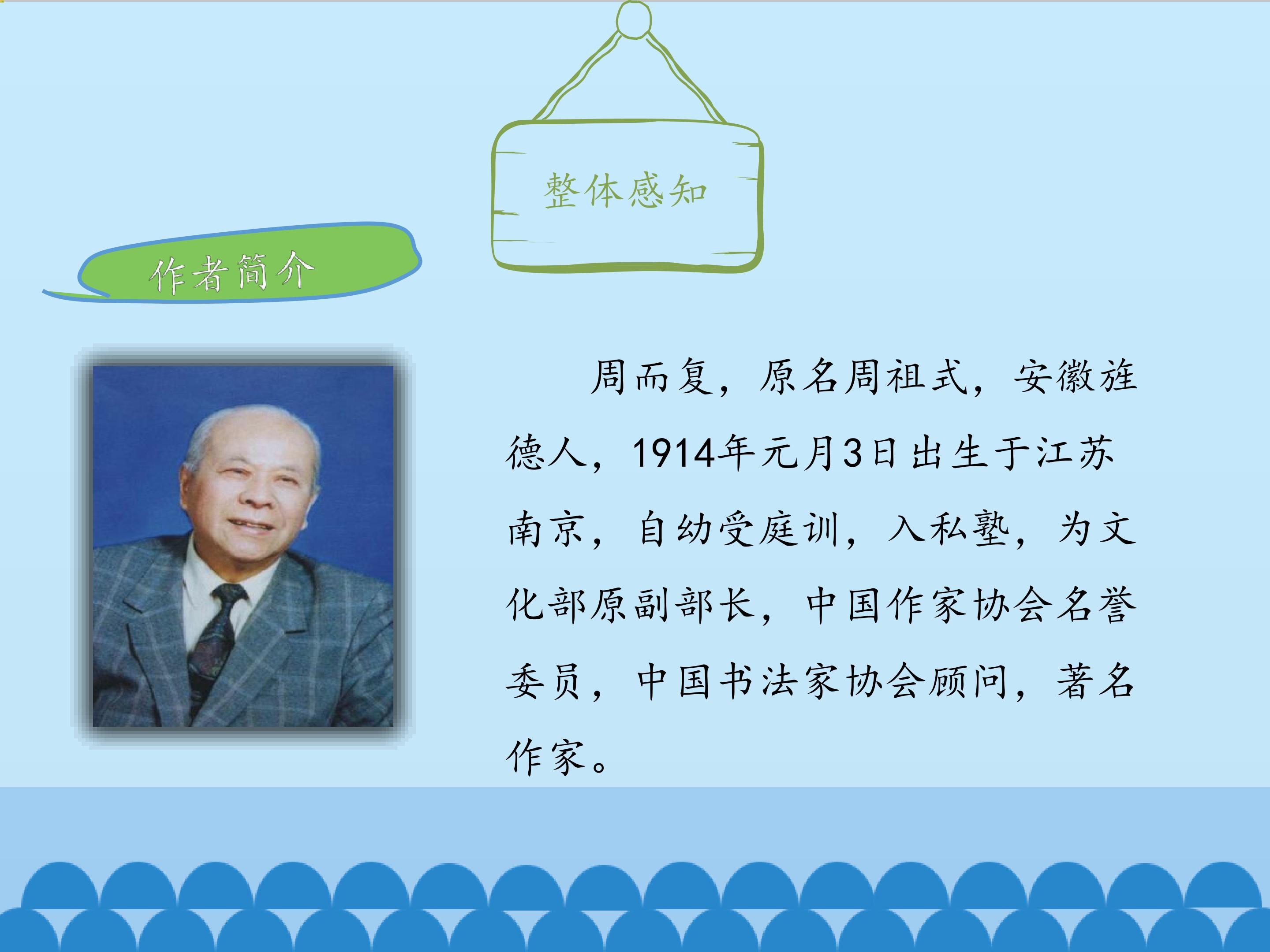 整体感知

作者简介

周而复，原名周祖式，安徽旌德人，1914年元月3日出生于江苏南京，自幼受庭训，入私塾，为文化部原副部长，中国作家协会名誉委员，中国书法家协会顾问，著名作家。